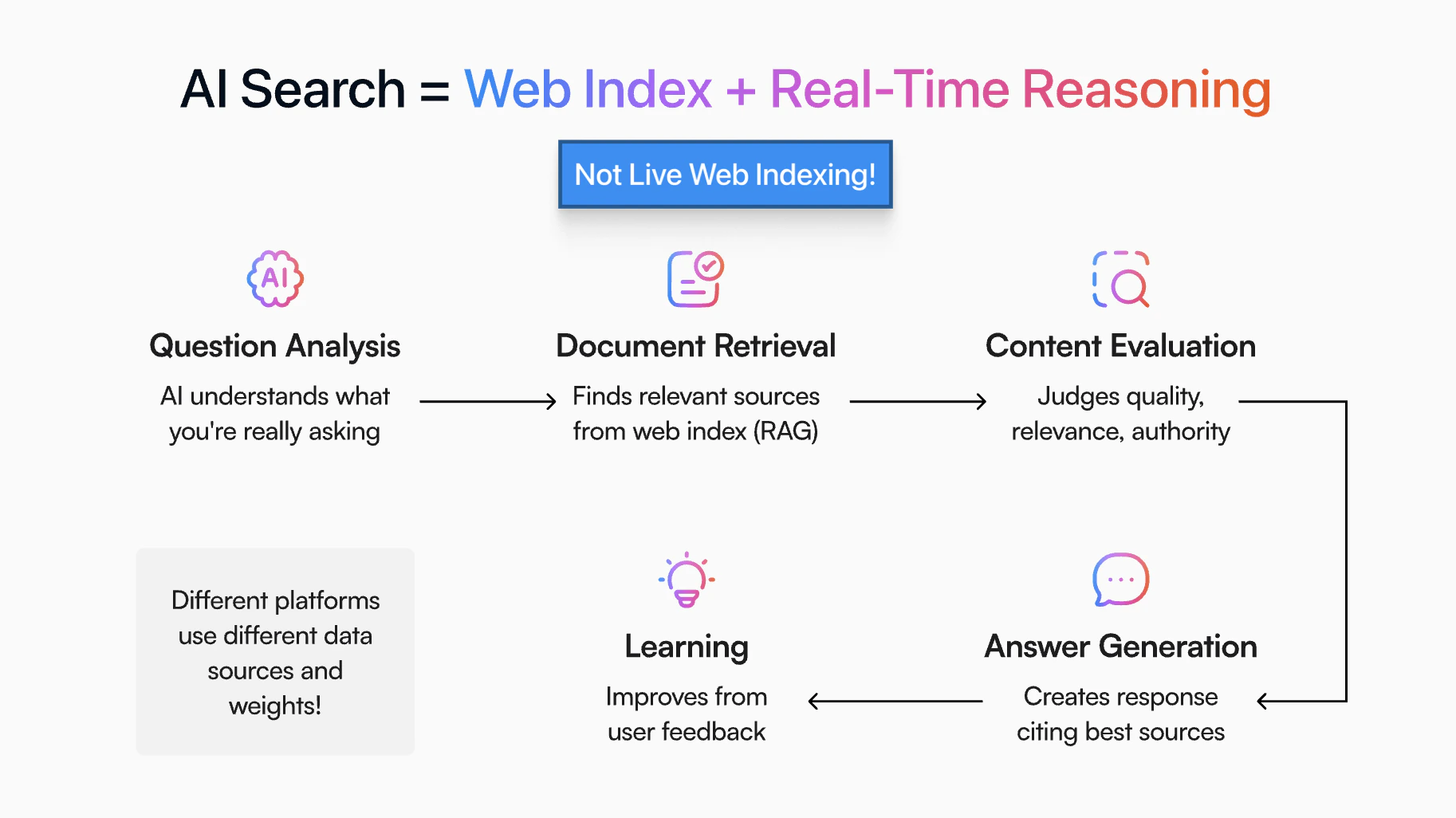 AI Search = Web Index + Real-Time Reasoning

Not Live Web Indexing!

AI

Question Analysis

AI understands what you're really asking

Document Retrieval

Finds relevant sources from web index (RAG)

Content Evaluation

Judges quality, relevance, authority

Different platforms use different data sources and weights!

Learning

Improves from user feedback

Answer Generation

Creates response citing best sources